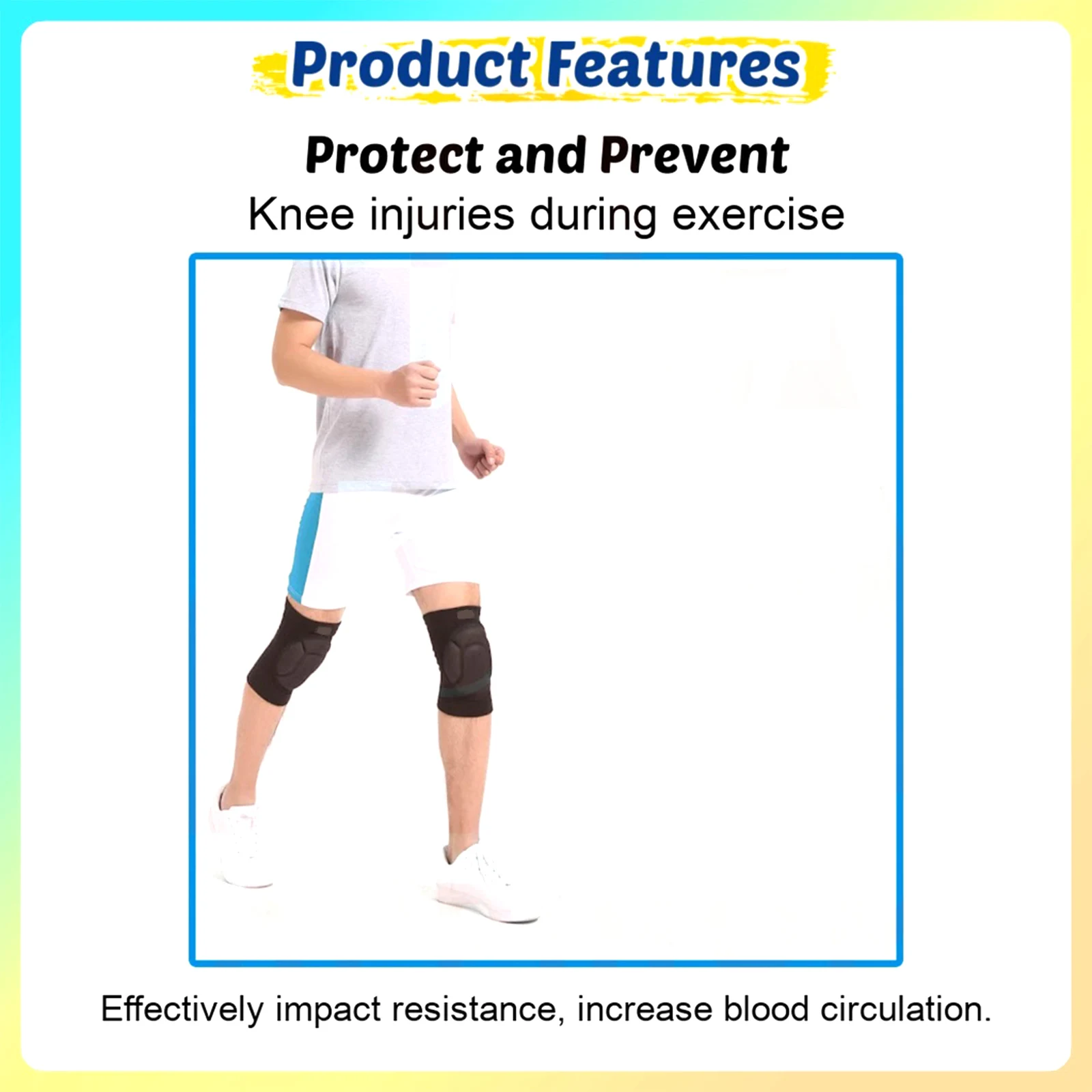 Product Features

Protect and Prevent
Knee injuries during exercise

Effectively impact resistance, increase blood circulation.